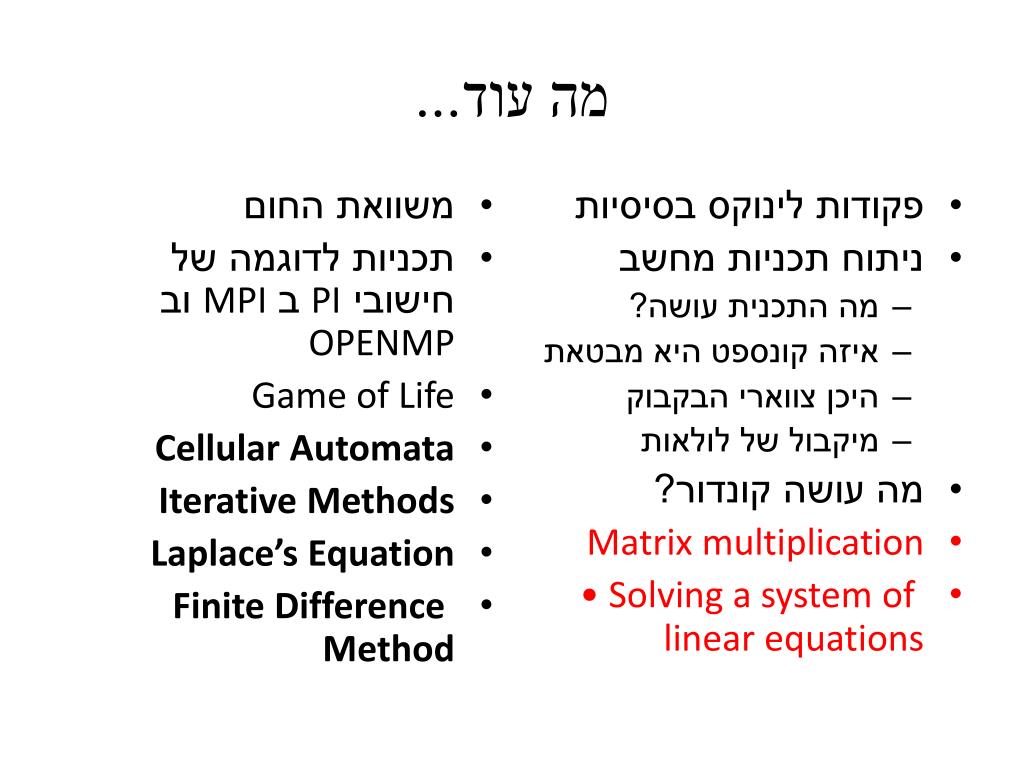 מה עוד...

• פקודות לינוקס בסיסיות
• ניתוח תכניות מחשב
– מה התכנית עושה?
– איזה קונספט היא מבטאת
– היכן צווארי הבקבוק
– מיקבול של לולאות
• מה עושה קונדור?
• Matrix multiplication
• • Solving a system of linear equations

• משוואת החום
• תכניות לדוגמה של חישובי PI ב MPI וב OPENMP
• Game of Life
• Cellular Automata
• Iterative Methods
• Laplace's Equation
• Finite Difference Method